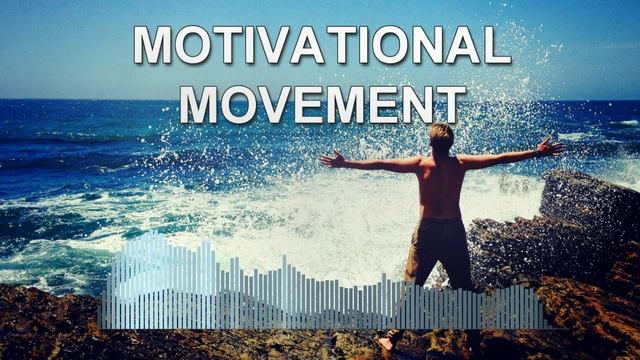 MOTIVATIONAL MOVEMENT